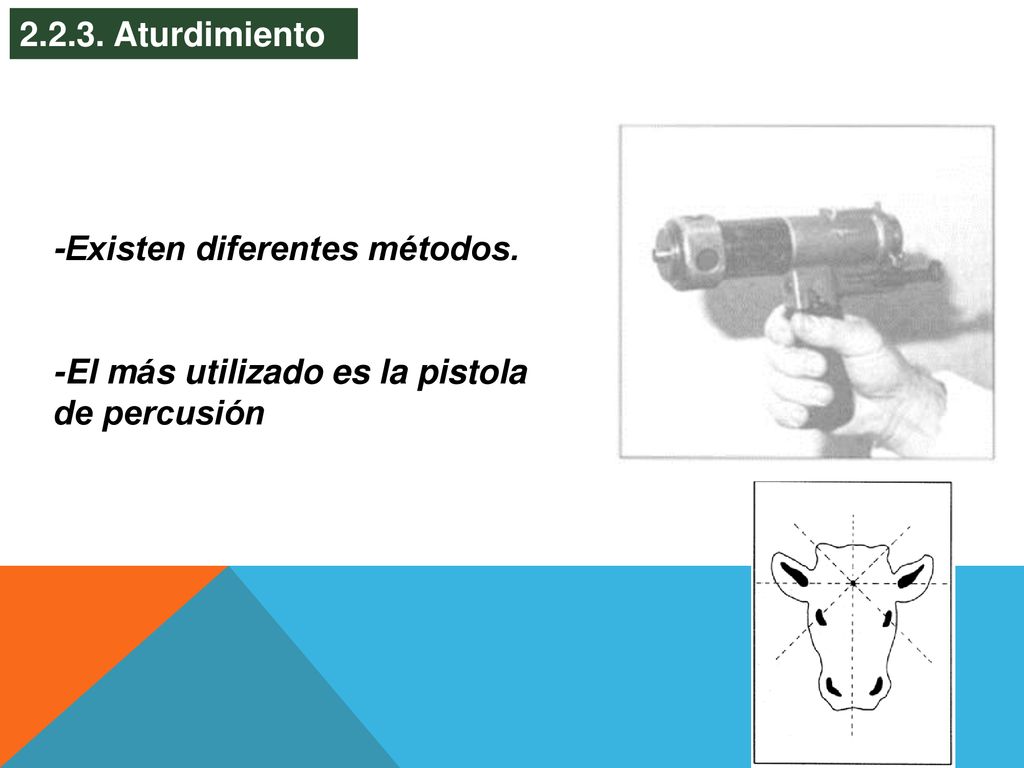 2.2.3. Aturdimiento

-Existen diferentes métodos.

-El más utilizado es la pistola de percusión